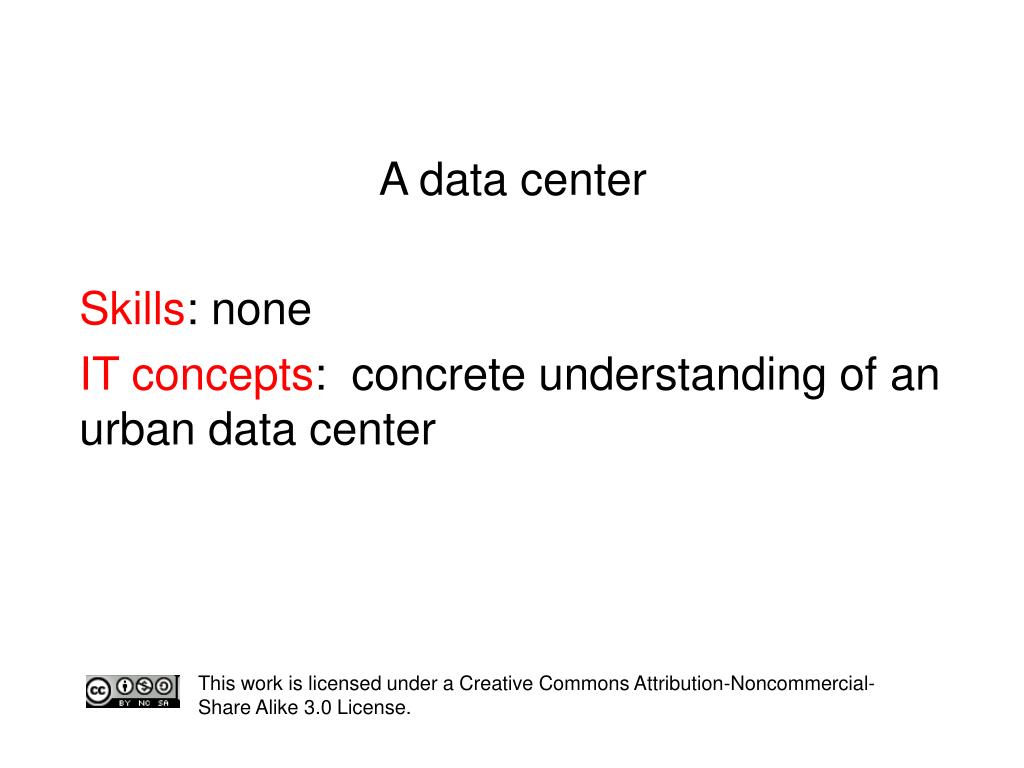 A data center

Skills: none

IT concepts: concrete understanding of an urban data center

cc BY NC SA

This work is licensed under a Creative Commons Attribution-Noncommercial-Share Alike 3.0 License.